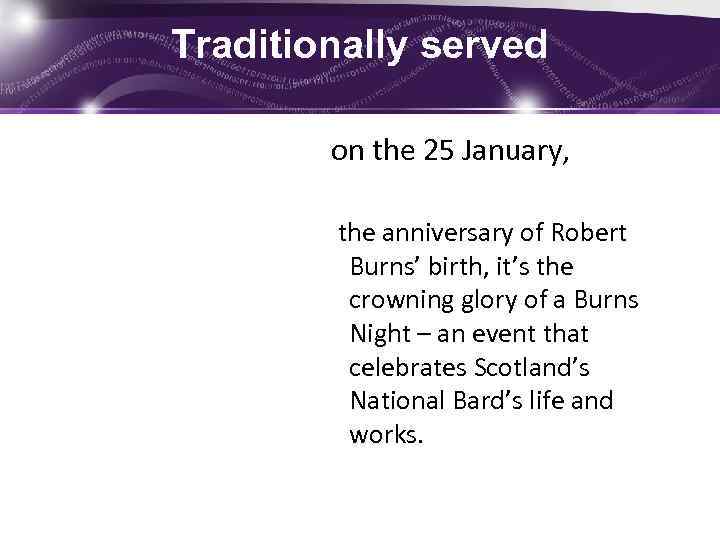 Traditionally served

on the 25 January,

the anniversary of Robert Burns' birth, it's the crowning glory of a Burns Night – an event that celebrates Scotland's National Bard's life and works.